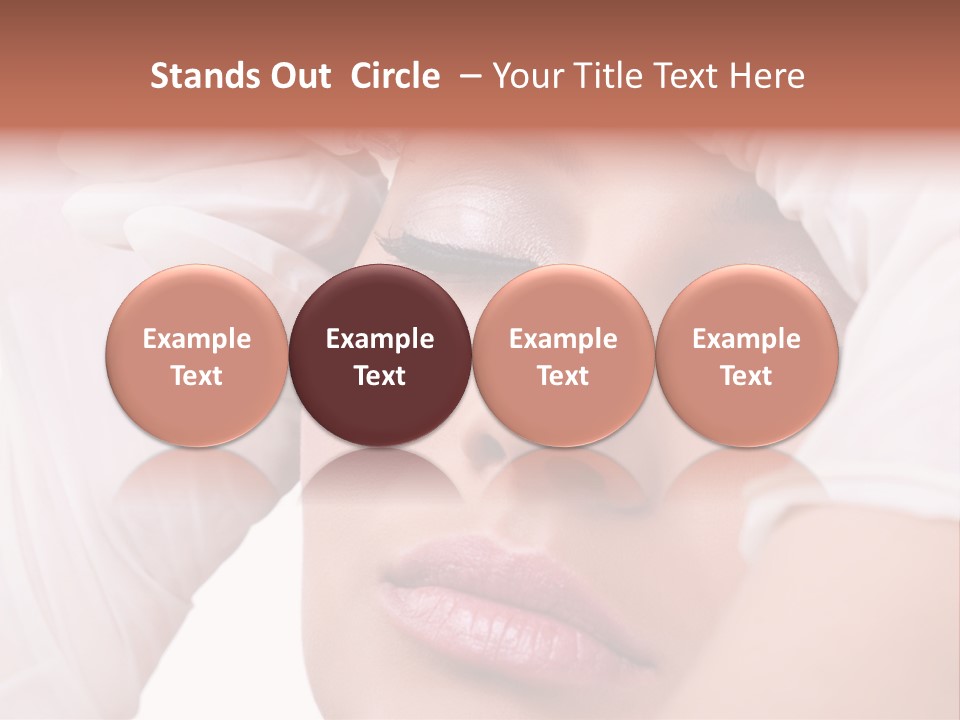 Stands Out Circle – Your Title Text Here

Example Text

Example Text

Example Text

Example Text